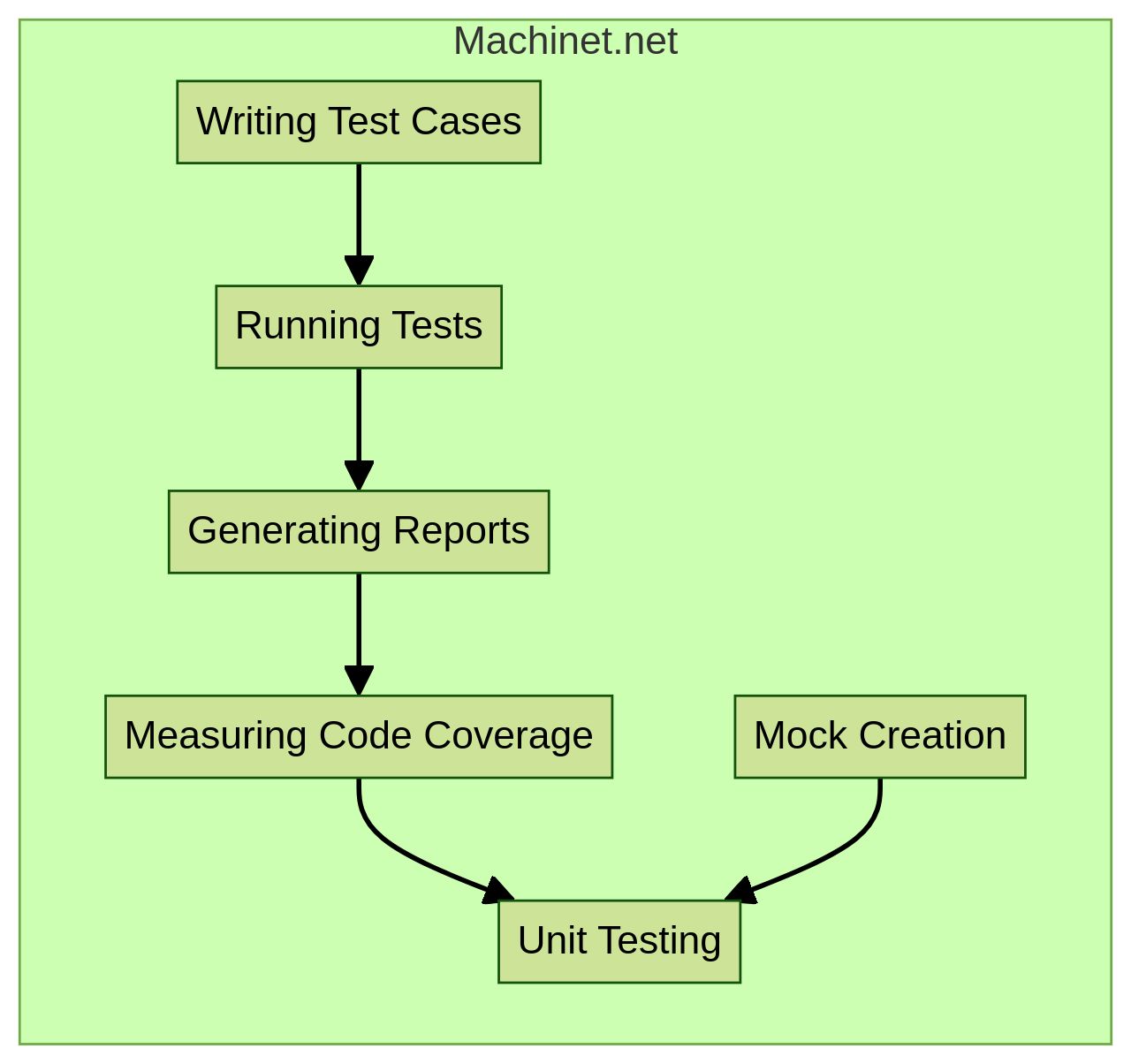 Machinet.net

Writing Test Cases

Running Tests

Generating Reports

Measuring Code Coverage

Mock Creation

Unit Testing